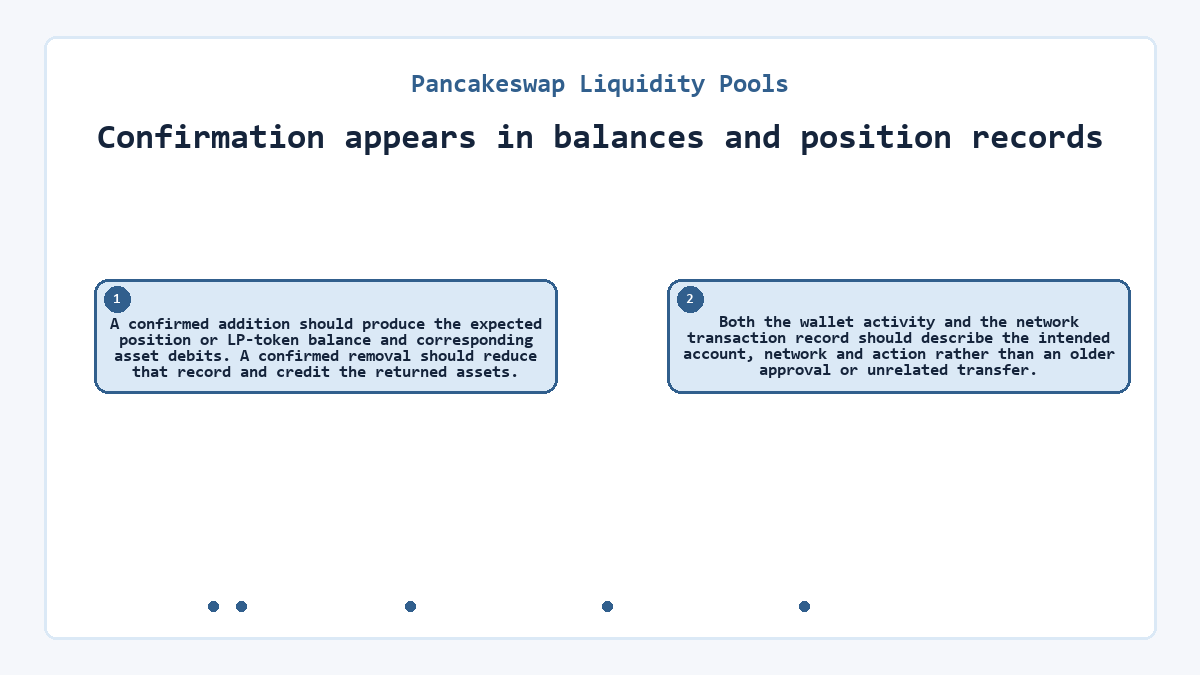 Pancakeswap Liquidity Pools

Confirmation appears in balances and position records

1

A confirmed addition should produce the expected position or LP-token balance and corresponding asset debits. A confirmed removal should reduce that record and credit the returned assets.

2

Both the wallet activity and the network transaction record should describe the intended account, network and action rather than an older approval or unrelated transfer.